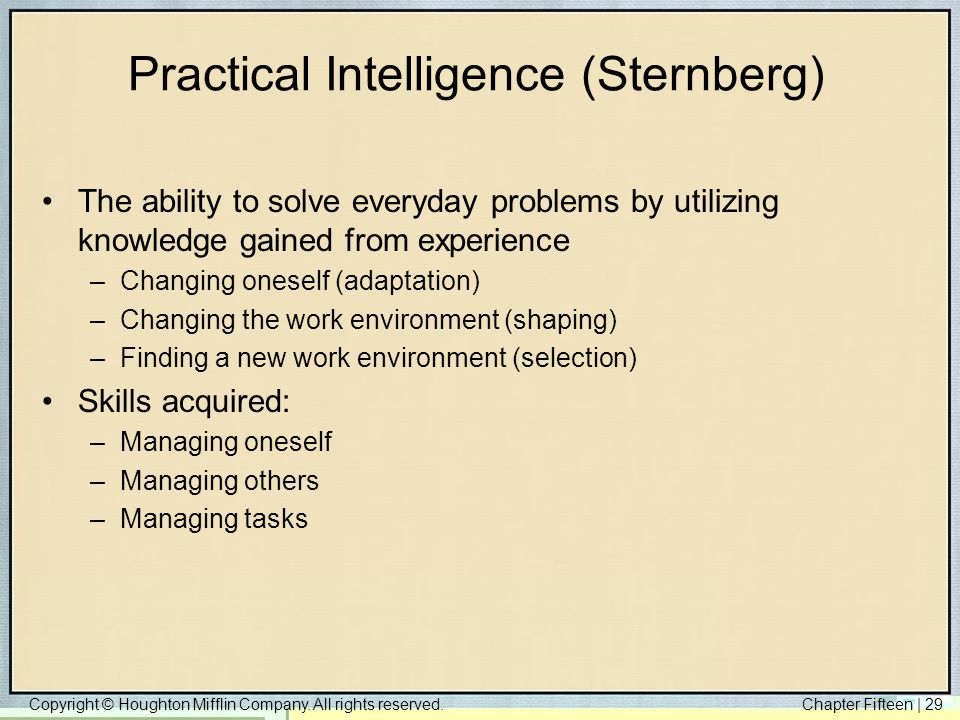 Practical Intelligence (Sternberg)

• The ability to solve everyday problems by utilizing knowledge gained from experience
– Changing oneself (adaptation)
– Changing the work environment (shaping)
– Finding a new work environment (selection)

• Skills acquired:
– Managing oneself
– Managing others
– Managing tasks

Copyright © Houghton Mifflin Company. All rights reserved.

Chapter Fifteen | 29